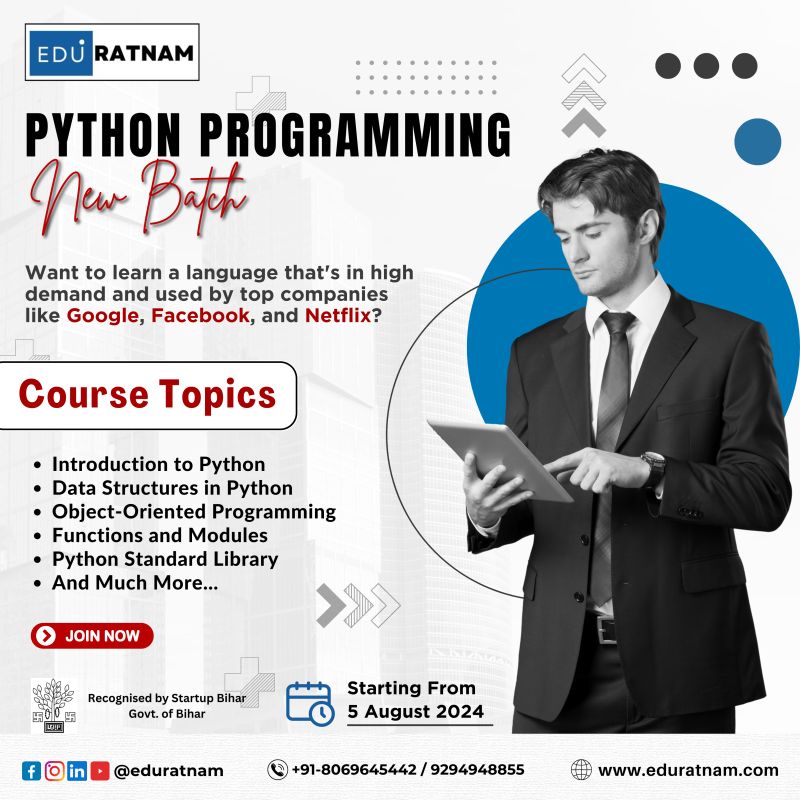 EDU RATNAM

PYTHON PROGRAMMING
New Batch

Want to learn a language that's in high demand and used by top companies like Google, Facebook, and Netflix?

Course Topics

• Introduction to Python
• Data Structures in Python
• Object-Oriented Programming
• Functions and Modules
• Python Standard Library
• And Much More...

JOIN NOW

Recognised by Startup Bihar Govt. of Bihar

Starting From
5 August 2024

@eduratnam
+91-8069645442 / 9294948855
www.eduratnam.com